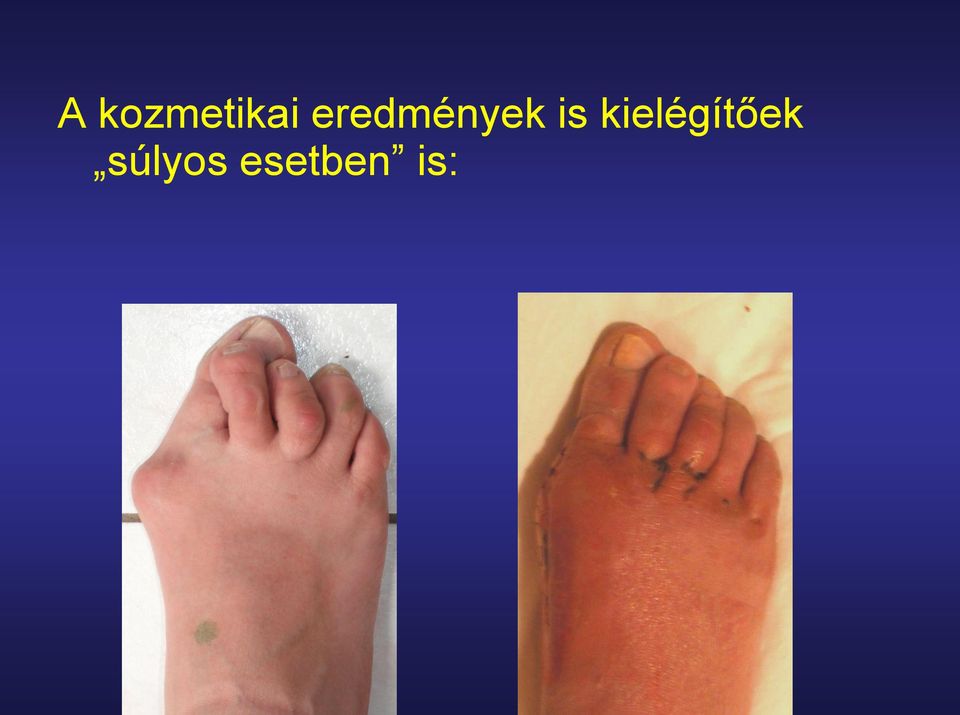 A kozmetikai eredmények is kielégítőek „súlyos esetben” is: